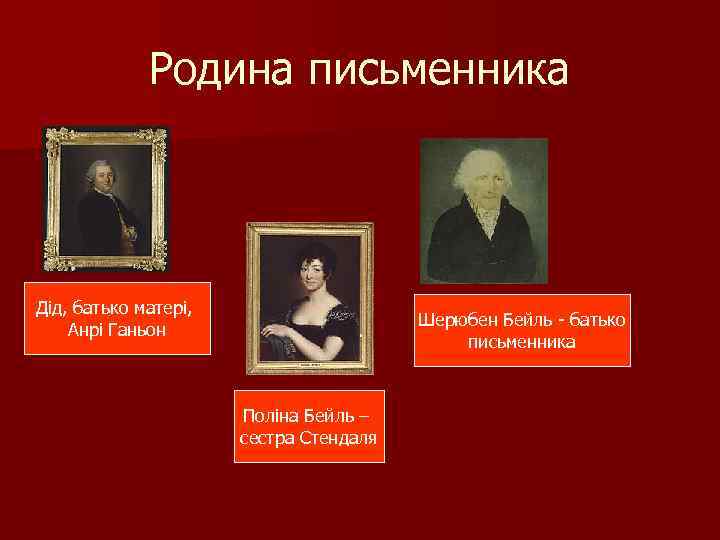 Родина письменника

Дід, батько матері, Анрі Ганьон

Поліна Бейль – сестра Стендаля

Шерюбен Бейль - батько письменника